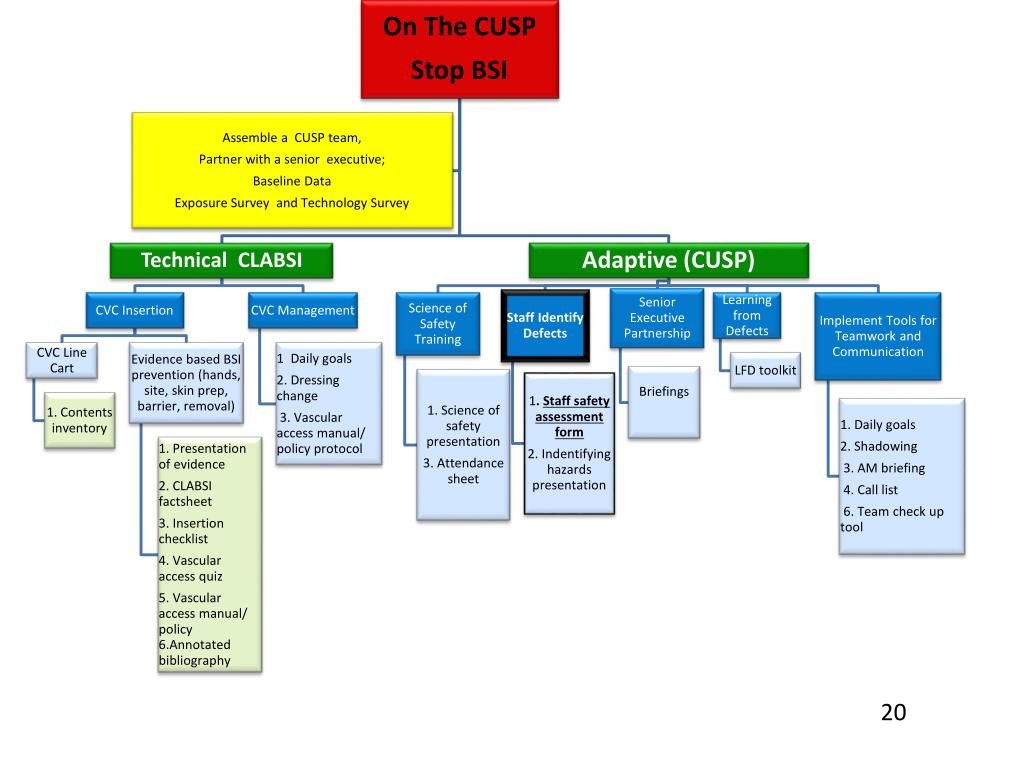 On The CUSP
Stop BSI

Assemble a CUSP team,
Partner with a senior executive;
Baseline Data
Exposure Survey and Technology Survey

Technical CLABSI

CVC Insertion

CVC Line Cart

1. Contents inventory

Evidence based BSI prevention (hands, site, skin prep, barrier, removal)

1. Presentation of evidence
2. CLABSI factsheet
3. Insertion checklist
4. Vascular access quiz
5. Vascular access manual/ policy
6.Annotated bibliography

CVC Management

1 Daily goals
2. Dressing change
3. Vascular access manual/ policy protocol

Adaptive (CUSP)

Science of Safety Training

1. Science of safety presentation
3. Attendance sheet

Staff Identify Defects

1. Staff safety assessment form
2. Indentifying hazards presentation

Senior Executive Partnership

Briefings

Learning from Defects

LFD toolkit

Implement Tools for Teamwork and Communication

1. Daily goals
2. Shadowing
3. AM briefing
4. Call list
6. Team check up tool

20